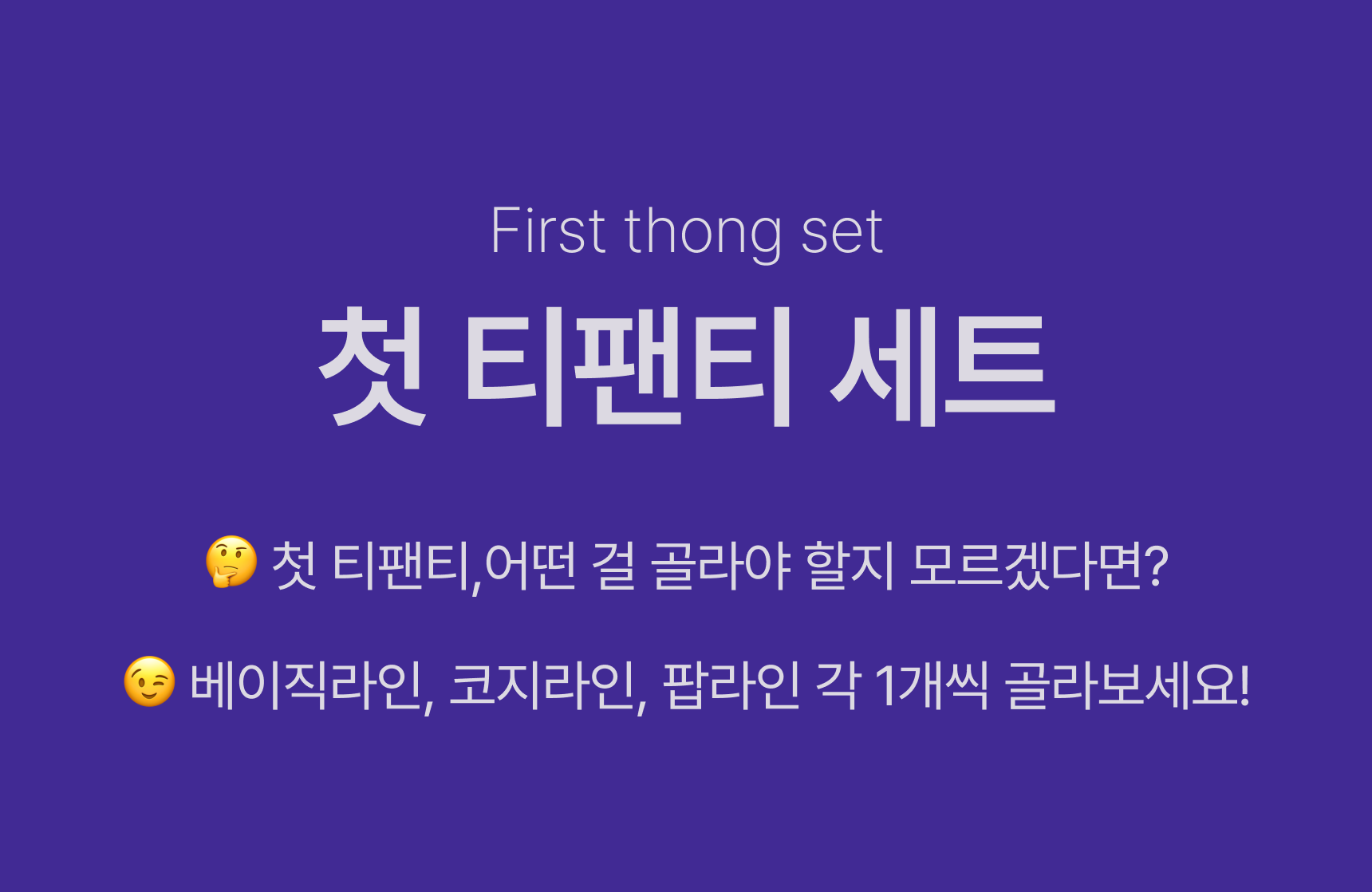 First thong set

첫 티팬티 세트

🤔 첫 티팬티,어떤 걸 골라야 할지 모르겠다면?

😉 베이직라인, 코지라인, 팝라인 각 1개씩 골라보세요!